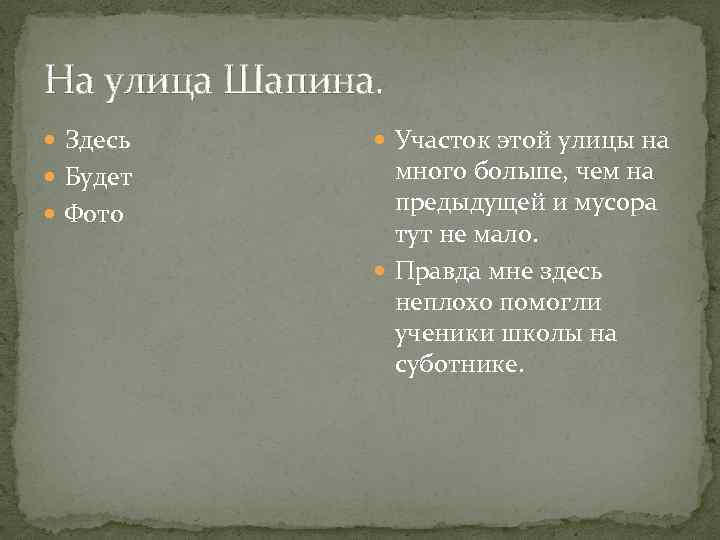 На улица Шапина.

- Здесь
- Будет
- Фото

- Участок этой улицы на много больше, чем на предыдущей и мусора тут не мало.
- Правда мне здесь неплохо помогли ученики школы на суботнике.